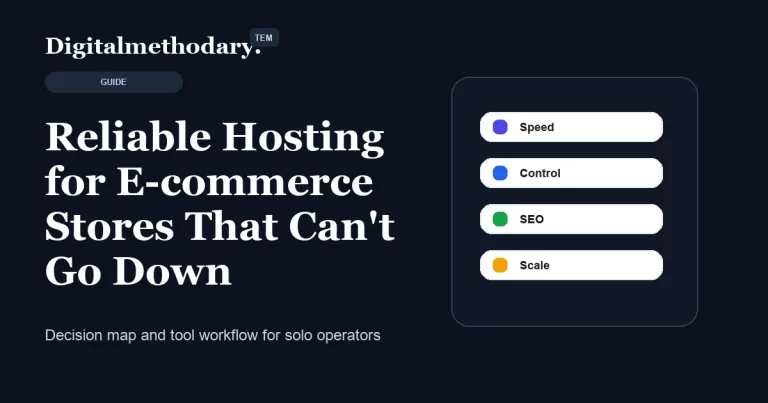 Digitalmethodary. TEM

GUIDE

Reliable Hosting for E-commerce Stores That Can't Go Down

Decision map and tool workflow for solo operators

Speed

Control

SEO

Scale